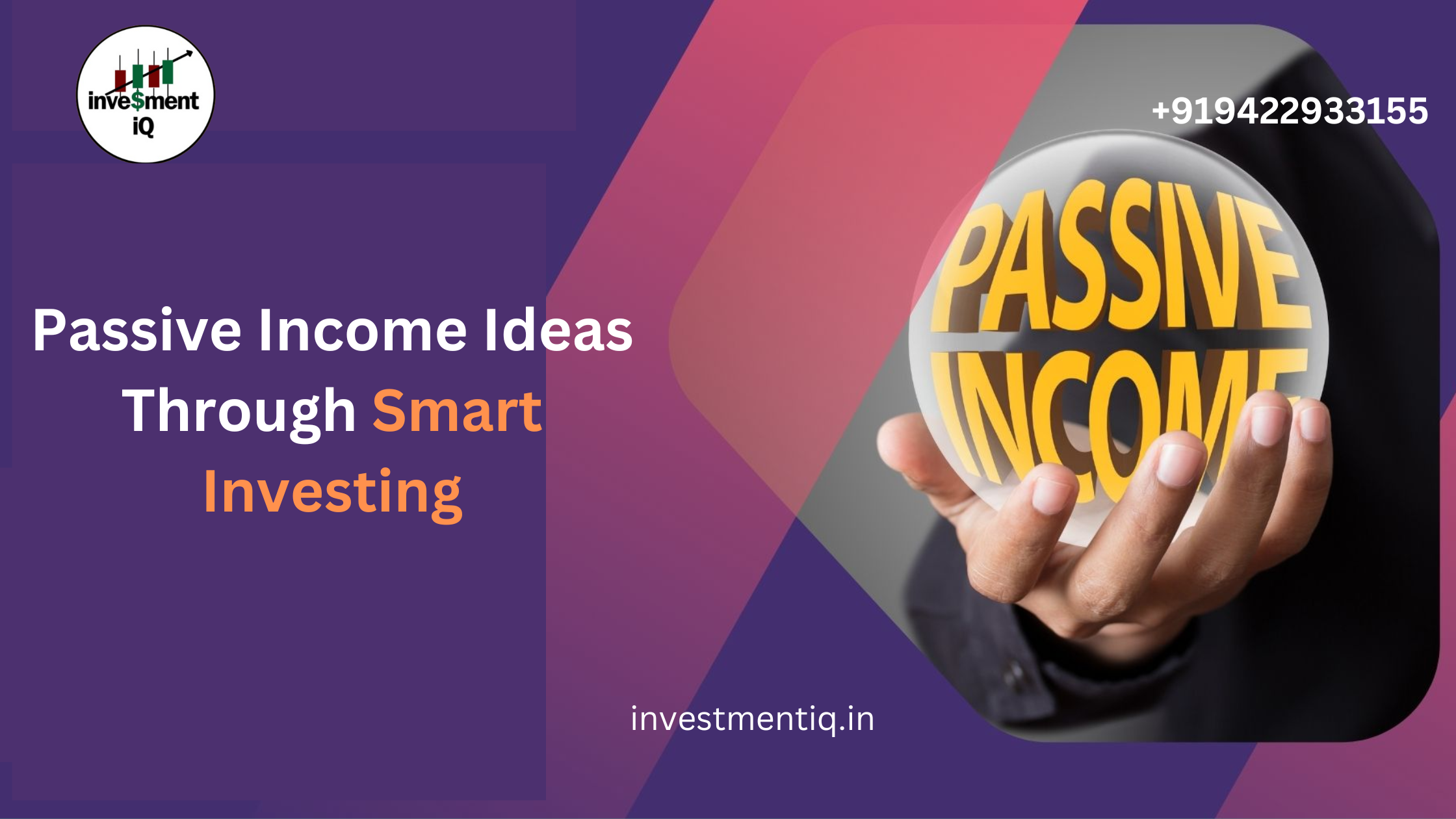 inve$ment iQ

+919422933155

Passive Income Ideas Through Smart Investing

PASSIVE INCOME

investmentiq.in